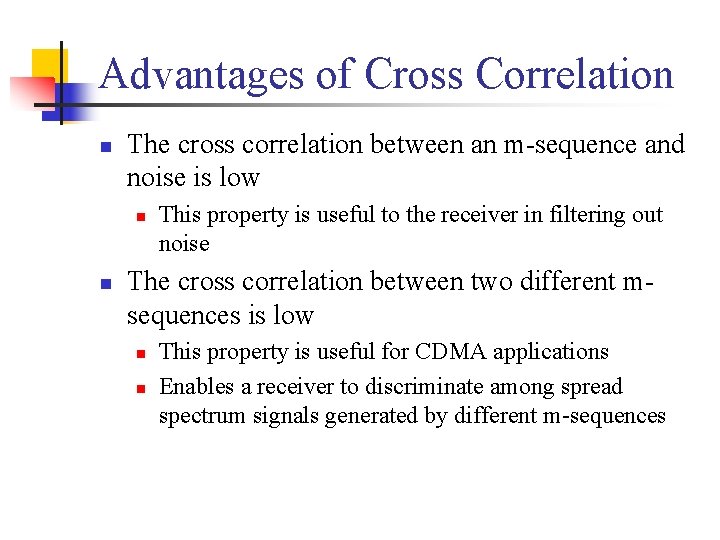 Advantages of Cross Correlation

- The cross correlation between an m-sequence and noise is low
  - This property is useful to the receiver in filtering out noise
- The cross correlation between two different m-sequences is low
  - This property is useful for CDMA applications
  - Enables a receiver to discriminate among spread spectrum signals generated by different m-sequences